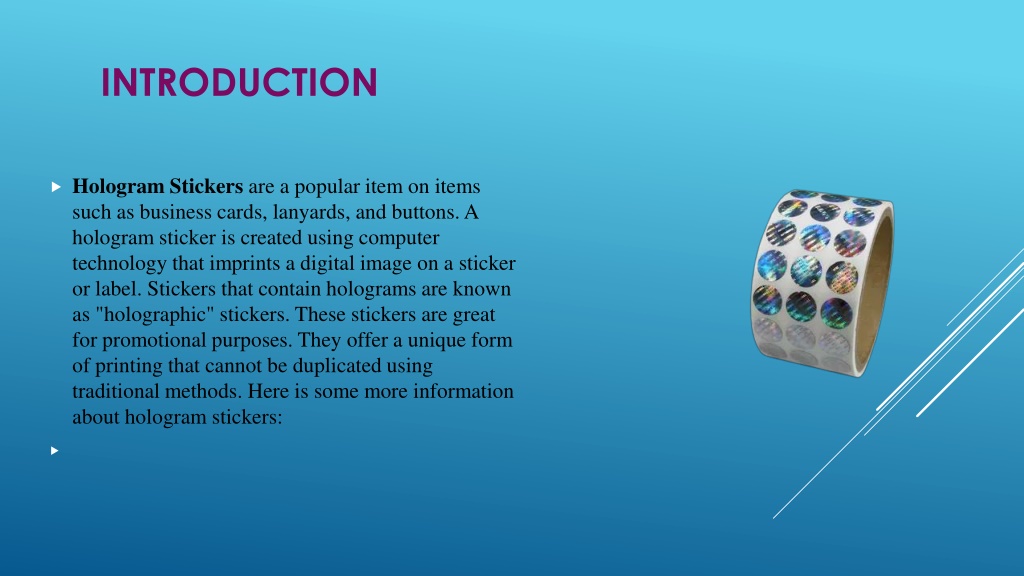 INTRODUCTION

Hologram Stickers are a popular item on items such as business cards, lanyards, and buttons. A hologram sticker is created using computer technology that imprints a digital image on a sticker or label. Stickers that contain holograms are known as "holographic" stickers. These stickers are great for promotional purposes. They offer a unique form of printing that cannot be duplicated using traditional methods. Here is some more information about hologram stickers: